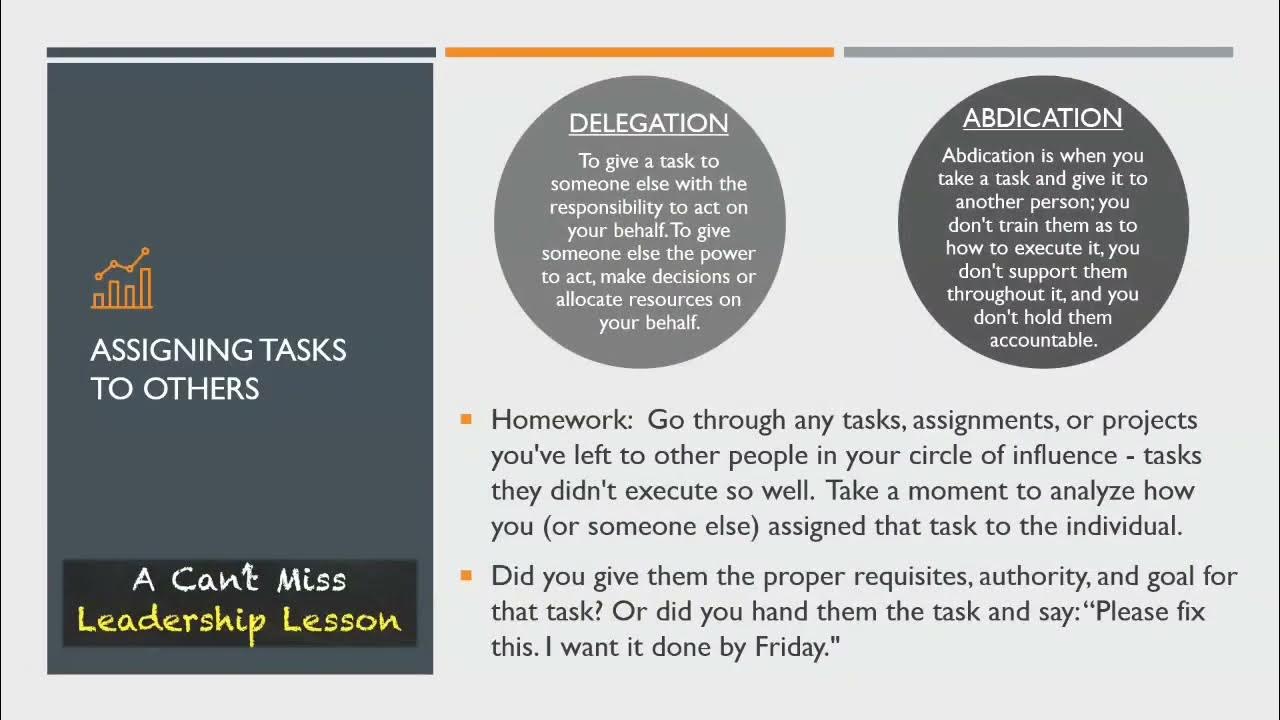 ASSIGNING TASKS TO OTHERS

A Can't Miss
Leadership Lesson

DELEGATION

To give a task to someone else with the responsibility to act on your behalf. To give someone else the power to act, make decisions or allocate resources on your behalf.

ABDICATION

Abdication is when you take a task and give it to another person; you don't train them as to how to execute it, you don't support them throughout it, and you don't hold them accountable.

Homework: Go through any tasks, assignments, or projects you've left to other people in your circle of influence - tasks they didn't execute so well. Take a moment to analyze how you (or someone else) assigned that task to the individual.

Did you give them the proper requisites, authority, and goal for that task? Or did you hand them the task and say: "Please fix this. I want it done by Friday."